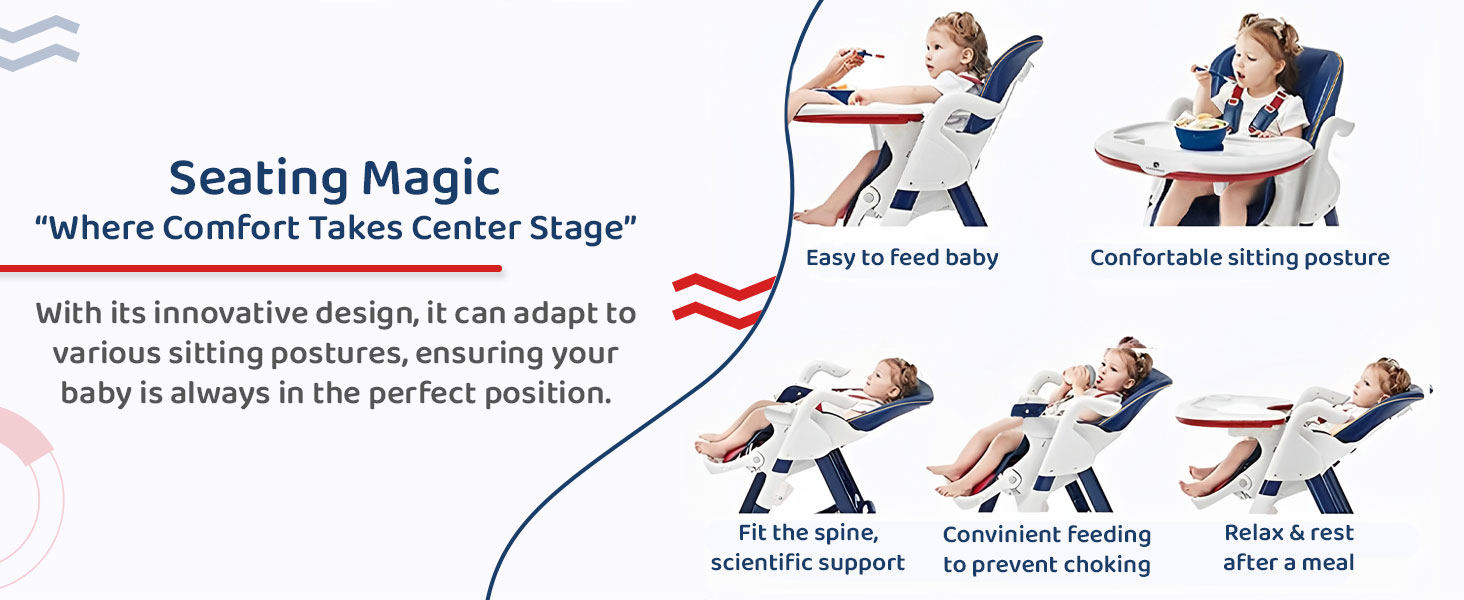 Seating Magic
“Where Comfort Takes Center Stage”

With its innovative design, it can adapt to various sitting postures, ensuring your baby is always in the perfect position.

Easy to feed baby

Confortable sitting posture

Fit the spine, scientific support

Convinient feeding to prevent choking

Relax & rest after a meal